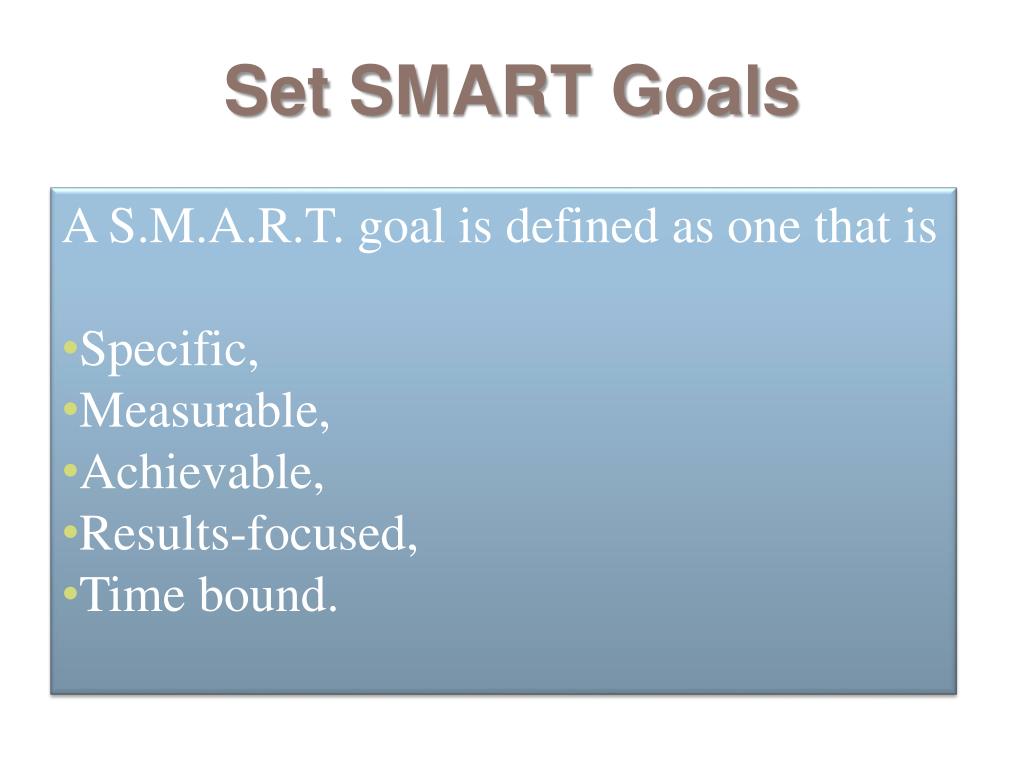 Set SMART Goals

A S.M.A.R.T. goal is defined as one that is

•Specific,
•Measurable,
•Achievable,
•Results-focused,
•Time bound.